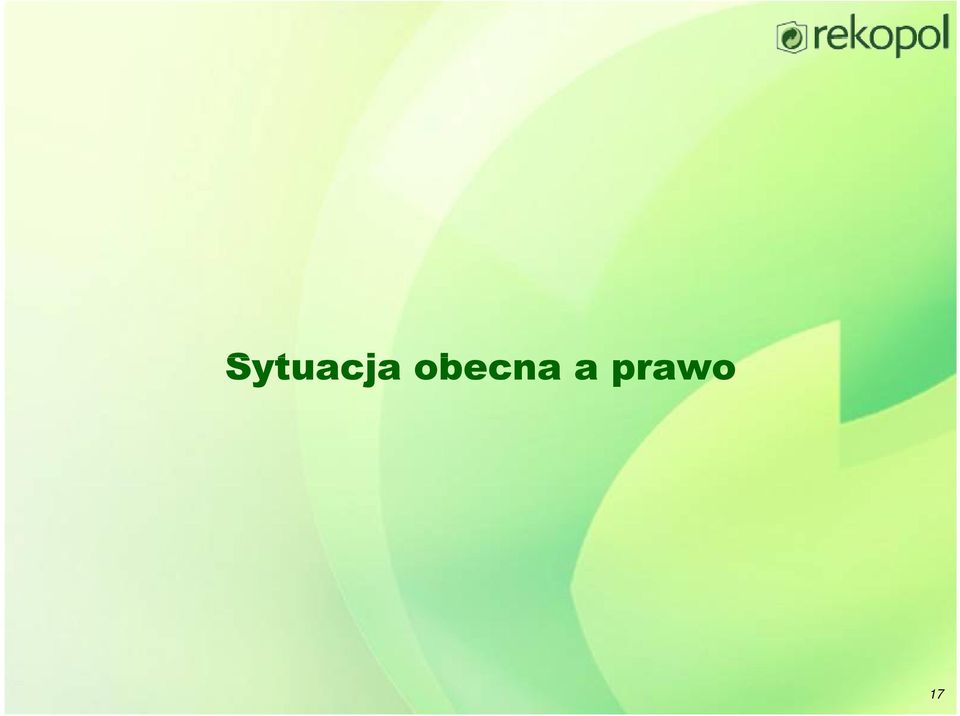 rekopol

Sytuacja obecna a prawo

17